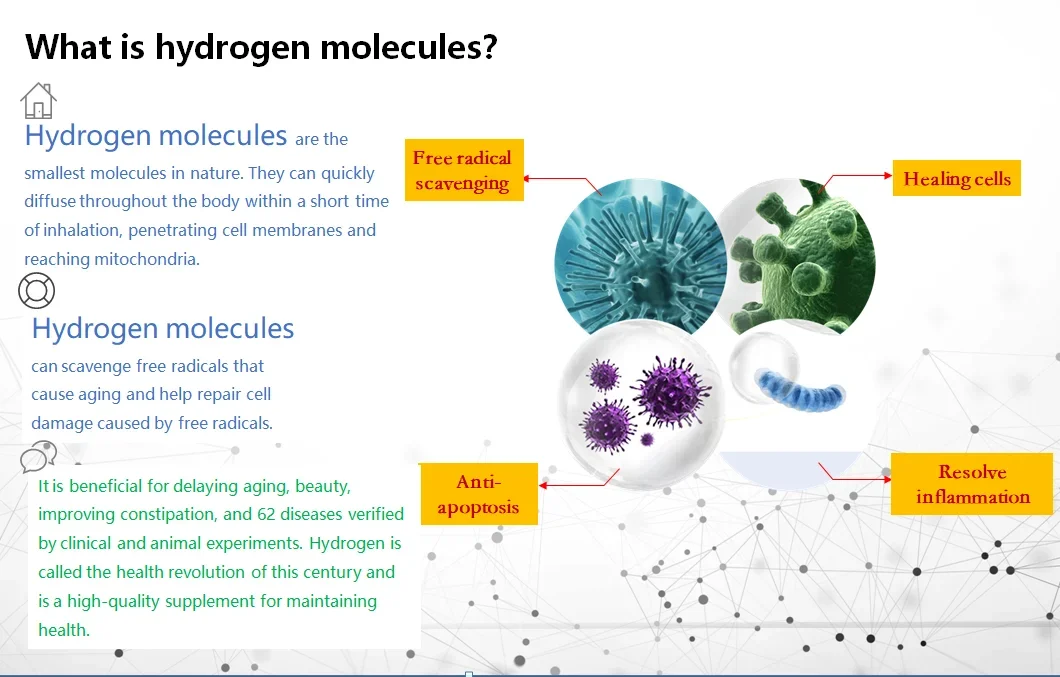 What is hydrogen molecules?

Hydrogen molecules are the smallest molecules in nature. They can quickly diffuse throughout the body within a short time of inhalation, penetrating cell membranes and reaching mitochondria.

Hydrogen molecules can scavenge free radicals that cause aging and help repair cell damage caused by free radicals.

It is beneficial for delaying aging, beauty, improving constipation, and 62 diseases verified by clinical and animal experiments. Hydrogen is called the health revolution of this century and is a high-quality supplement for maintaining health.

Free radical scavenging

Healing cells

Anti-apoptosis

Resolve inflammation